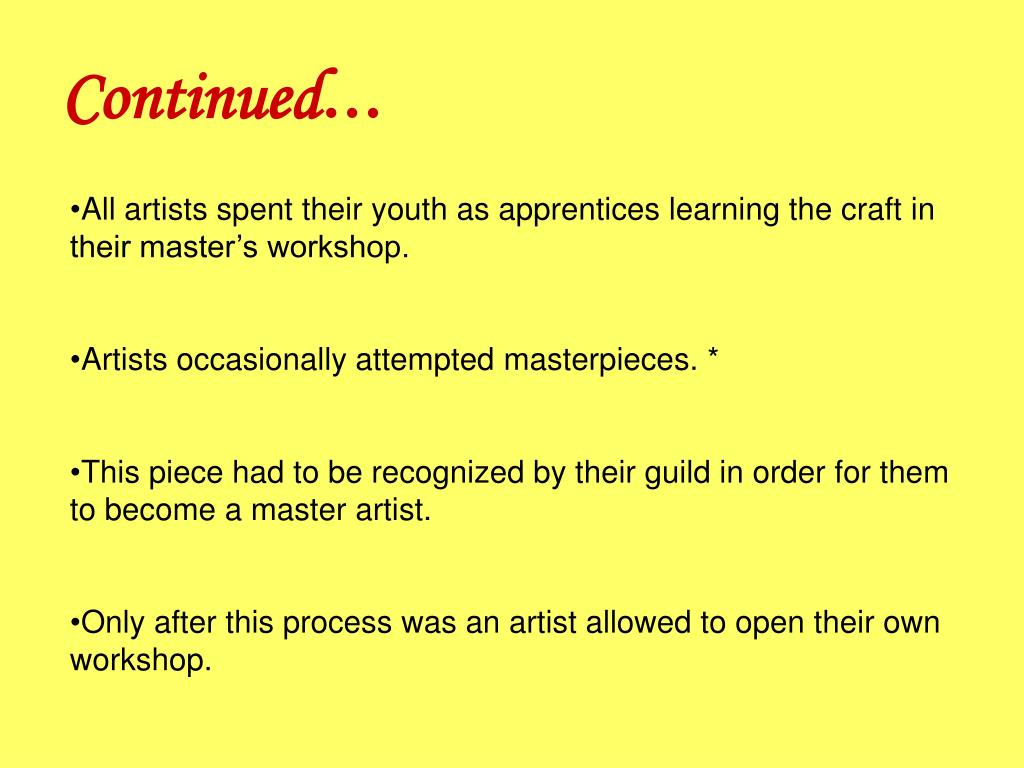 Continued…

•All artists spent their youth as apprentices learning the craft in their master’s workshop.

•Artists occasionally attempted masterpieces. *

•This piece had to be recognized by their guild in order for them to become a master artist.

•Only after this process was an artist allowed to open their own workshop.